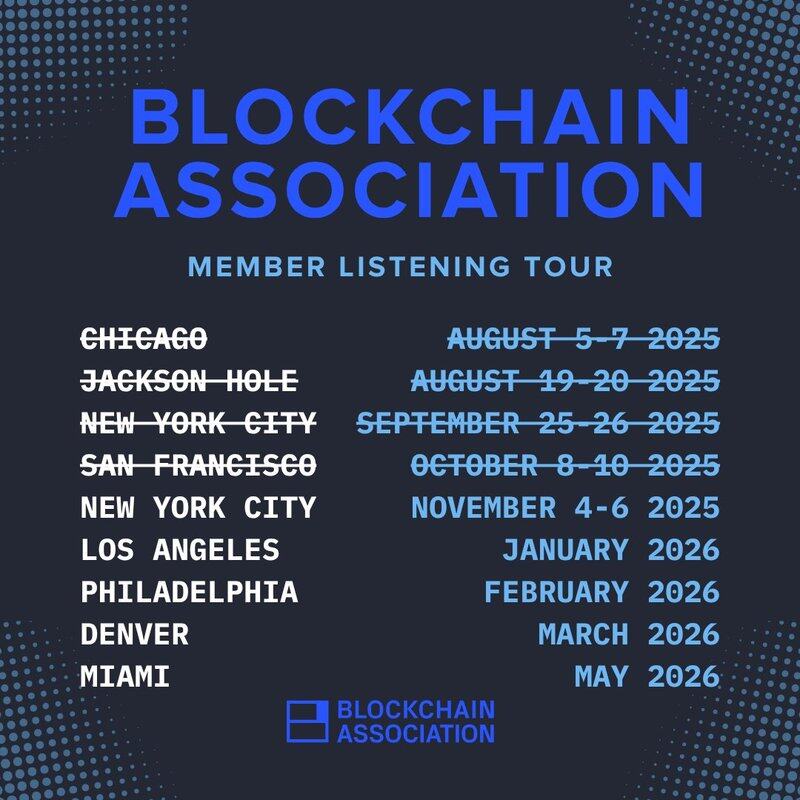 BLOCKCHAIN ASSOCIATION

MEMBER LISTENING TOUR

| | |
|---|---|
| ~~CHICAGO~~ | ~~AUGUST 5-7 2025~~ |
| ~~JACKSON HOLE~~ | ~~AUGUST 19-20 2025~~ |
| ~~NEW YORK CITY~~ | ~~SEPTEMBER 25-26 2025~~ |
| ~~SAN FRANCISCO~~ | ~~OCTOBER 8-10 2025~~ |
| NEW YORK CITY | NOVEMBER 4-6 2025 |
| LOS ANGELES | JANUARY 2026 |
| PHILADELPHIA | FEBRUARY 2026 |
| DENVER | MARCH 2026 |
| MIAMI | MAY 2026 |

BLOCKCHAIN ASSOCIATION